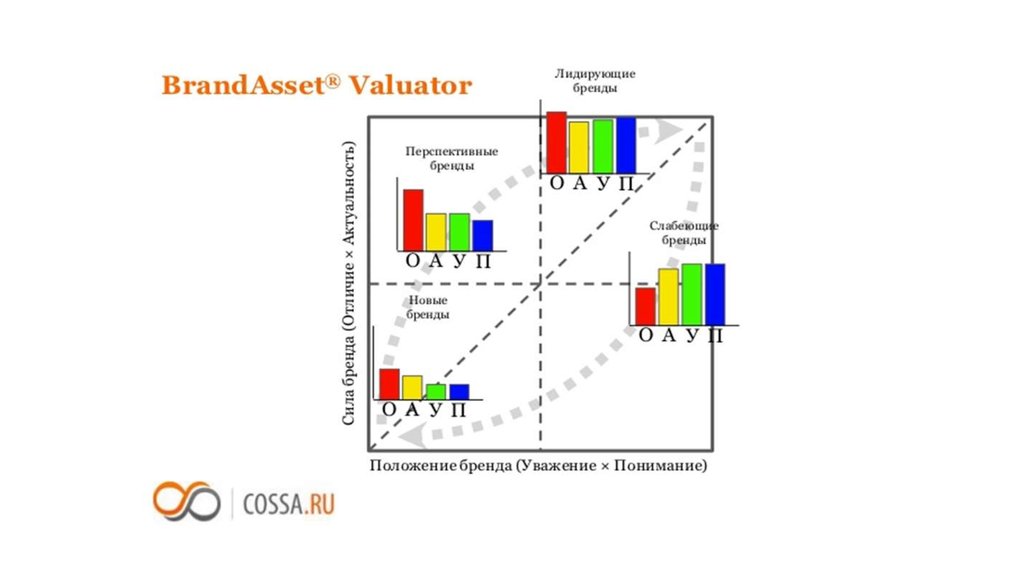 BrandAsset® Valuator

Лидирующие бренды

О А У П

Перспективные бренды

О А У П

Слабеющие бренды

О А У П

Новые бренды

О А У П

Сила бренда (Отличие × Актуальность)

Положение бренда (Уважение × Понимание)

COSSA.RU